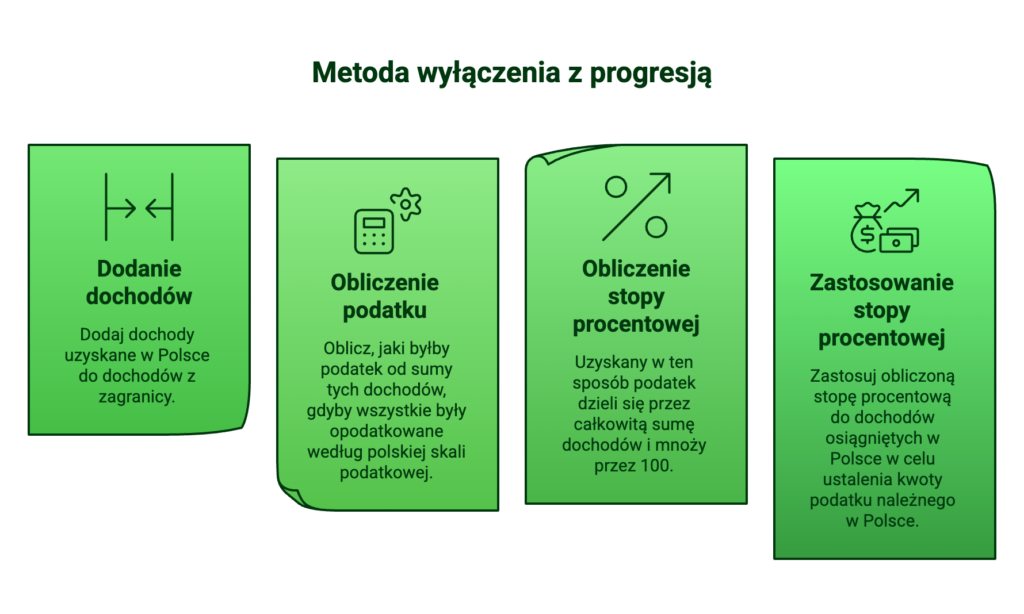 Metoda wyłączenia z progresją

Dodanie dochodów

Dodaj dochody uzyskane w Polsce do dochodów z zagranicy.

Obliczenie podatku

Oblicz, jaki byłby podatek od sumy tych dochodów, gdyby wszystkie były opodatkowane według polskiej skali podatkowej.

Obliczenie stopy procentowej

Uzyskany w ten sposób podatek dzieli się przez całkowitą sumę dochodów i mnoży przez 100.

Zastosowanie stopy procentowej

Zastosuj obliczoną stopę procentową do dochodów osiągniętych w Polsce w celu ustalenia kwoty podatku należnego w Polsce.